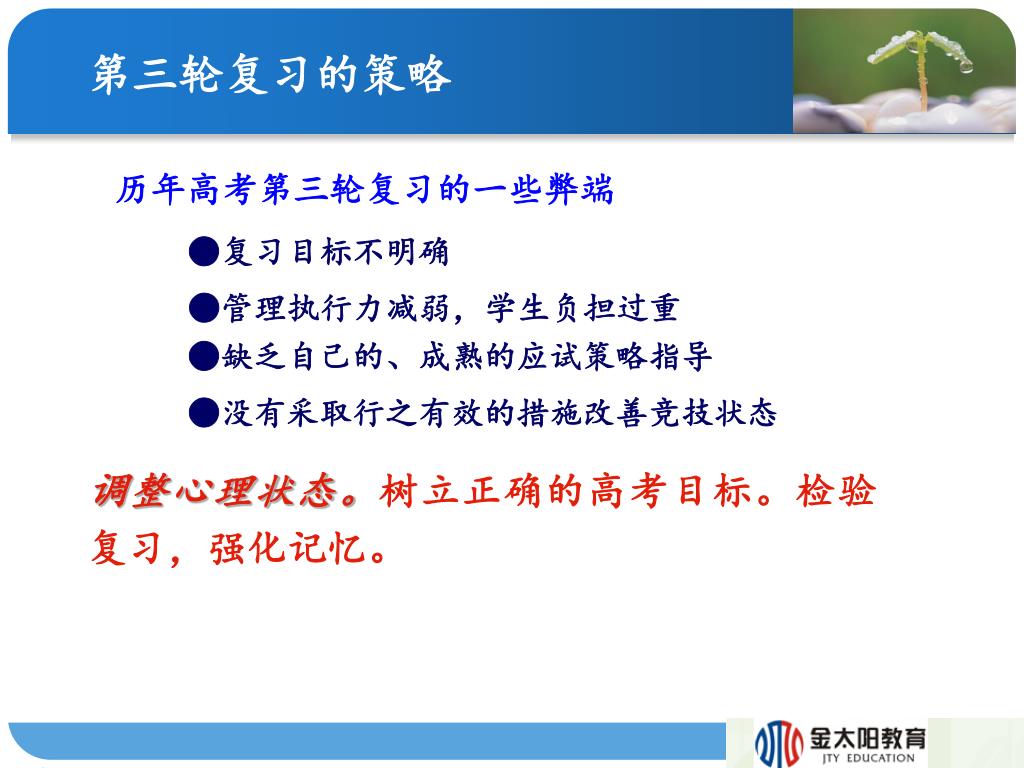 第三轮复习的策略

历年高考第三轮复习的一些弊端

●复习目标不明确

●管理执行力减弱，学生负担过重

●缺乏自己的、成熟的应试策略指导

●没有采取行之有效的措施改善竞技状态

调整心理状态。树立正确的高考目标。检验复习，强化记忆。

金太阳教育
JTY EDUCATION